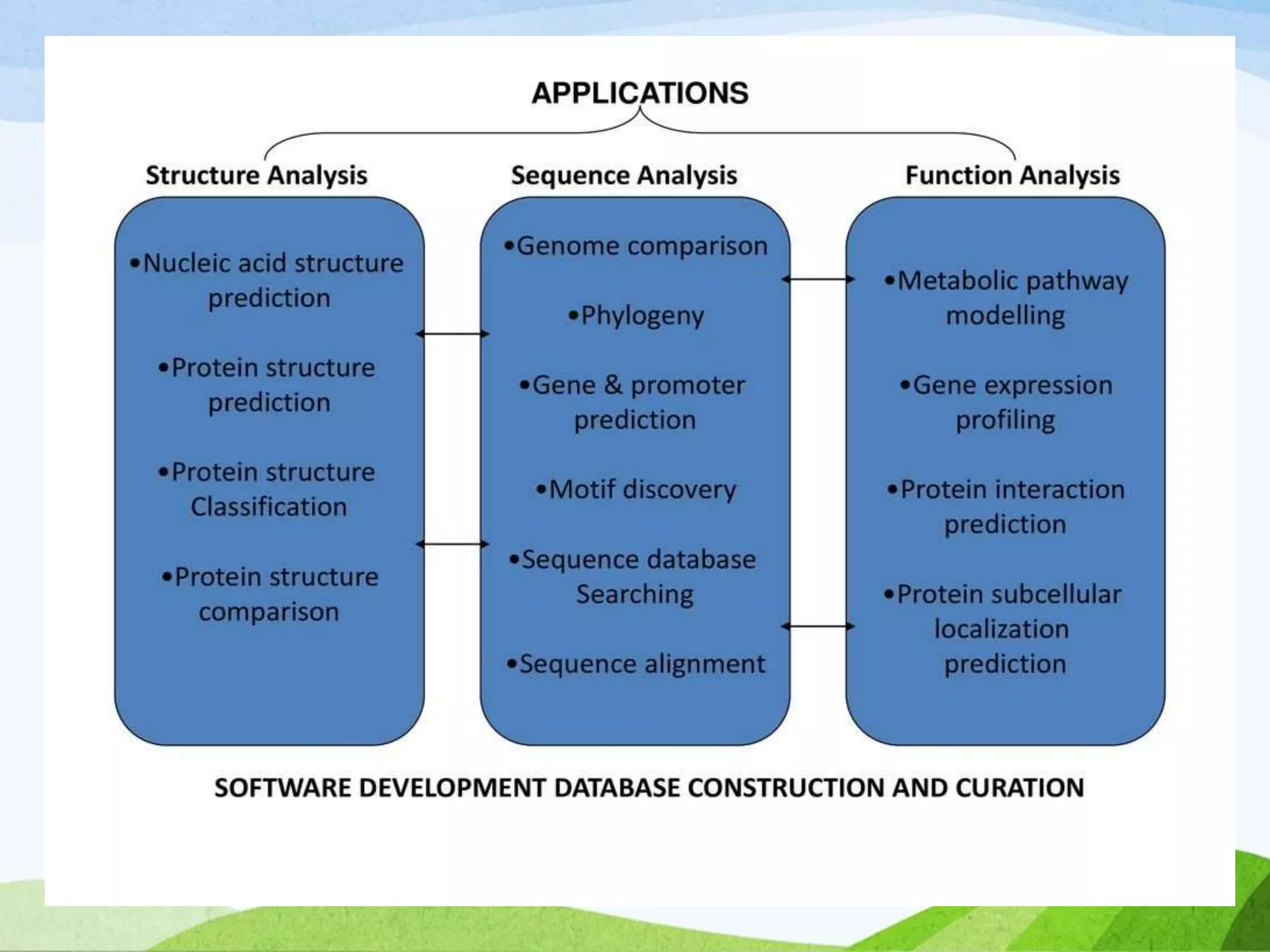 APPLICATIONS

Structure Analysis

•Nucleic acid structure prediction

•Protein structure prediction

•Protein structure Classification

•Protein structure comparison

Sequence Analysis

•Genome comparison

•Phylogeny

•Gene & promoter prediction

•Motif discovery

•Sequence database Searching

•Sequence alignment

Function Analysis

•Metabolic pathway modelling

•Gene expression profiling

•Protein interaction prediction

•Protein subcellular localization prediction

SOFTWARE DEVELOPMENT DATABASE CONSTRUCTION AND CURATION